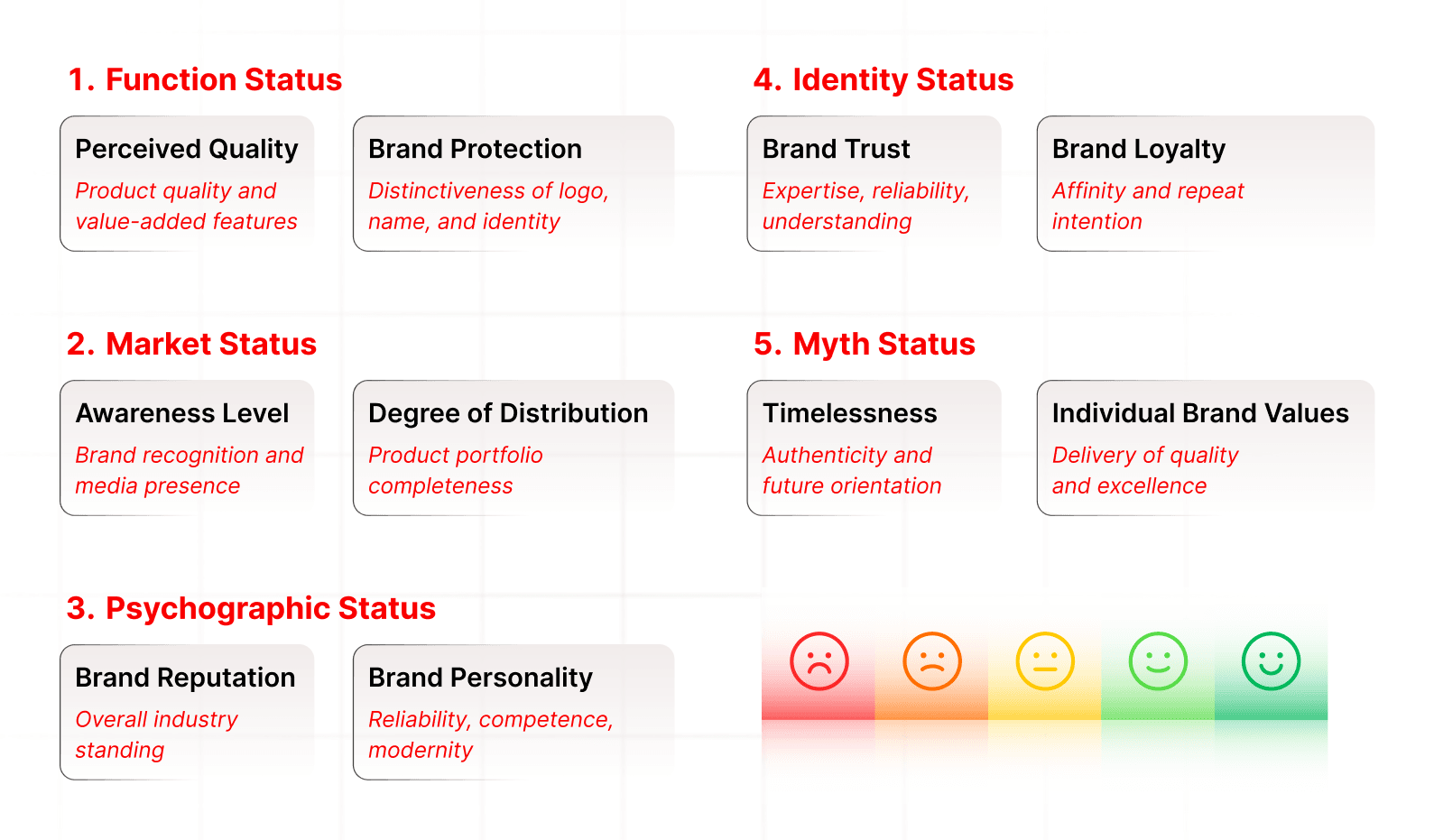 1. Function Status

Perceived Quality
Product quality and value-added features

Brand Protection
Distinctiveness of logo, name, and identity

2. Market Status

Awareness Level
Brand recognition and media presence

Degree of Distribution
Product portfolio completeness

3. Psychographic Status

Brand Reputation
Overall industry standing

Brand Personality
Reliability, competence, modernity

4. Identity Status

Brand Trust
Expertise, reliability, understanding

Brand Loyalty
Affinity and repeat intention

5. Myth Status

Timelessness
Authenticity and future orientation

Individual Brand Values
Delivery of quality and excellence